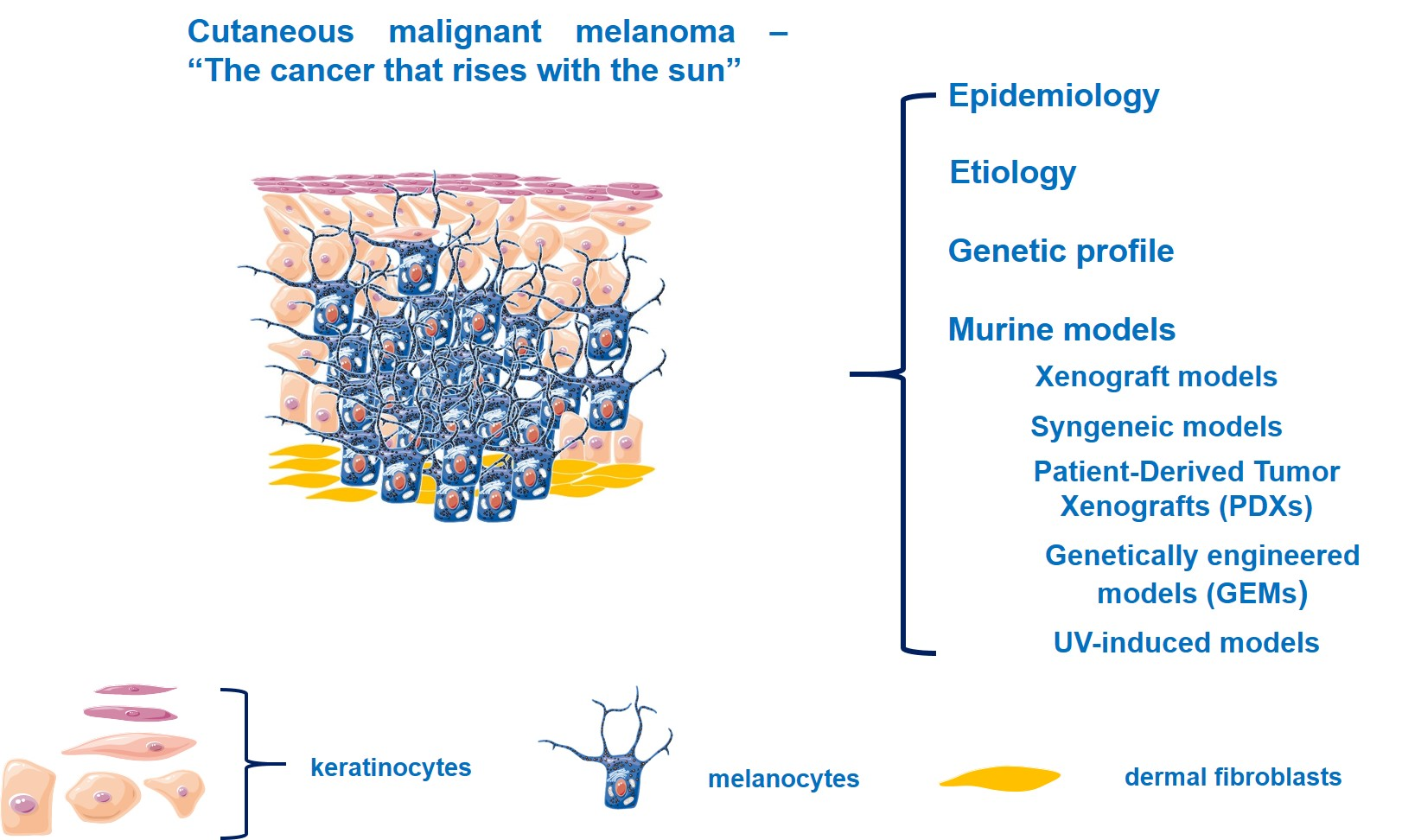 Cutaneous malignant melanoma – “The cancer that rises with the sun”

Epidemiology

Etiology

Genetic profile

Murine models

Xenograft models

Syngeneic models

Patient-Derived Tumor Xenografts (PDXs)

Genetically engineered models (GEMs)

UV-induced models

keratinocytes

melanocytes

dermal fibroblasts